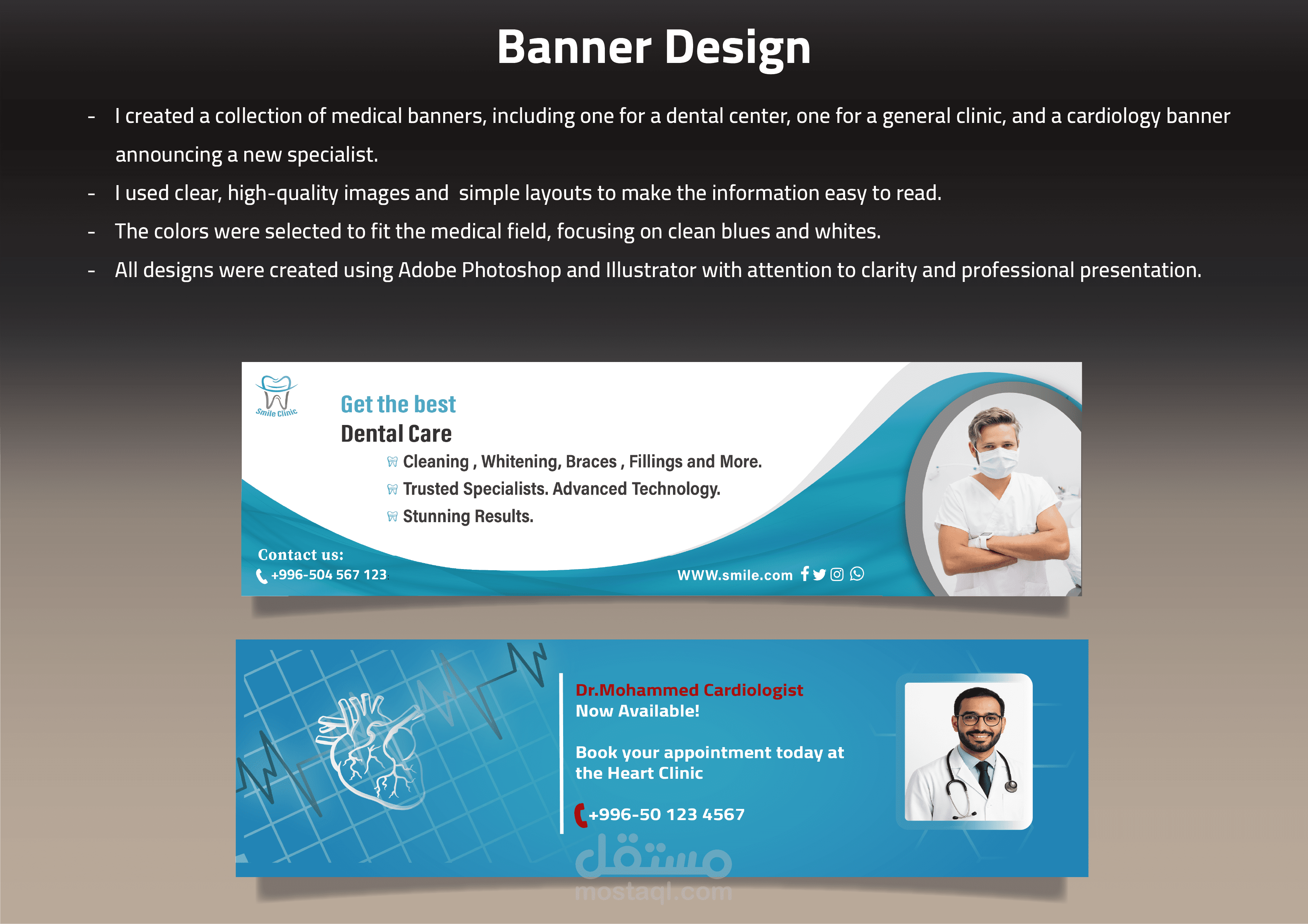 Banner Design

- I created a collection of medical banners, including one for a dental center, one for a general clinic, and a cardiology banner announcing a new specialist.
- I used clear, high-quality images and simple layouts to make the information easy to read.
- The colors were selected to fit the medical field, focusing on clean blues and whites.
- All designs were created using Adobe Photoshop and Illustrator with attention to clarity and professional presentation.

Smile Clinic

Get the best
Dental Care
Cleaning , Whitening, Braces , Fillings and More.
Trusted Specialists. Advanced Technology.
Stunning Results.

Contact us:
+996-504 567 123

WWW.smile.com

Dr.Mohammed Cardiologist
Now Available!

Book your appointment today at the Heart Clinic

+996-50 123 4567

مستقل
mostaql.com